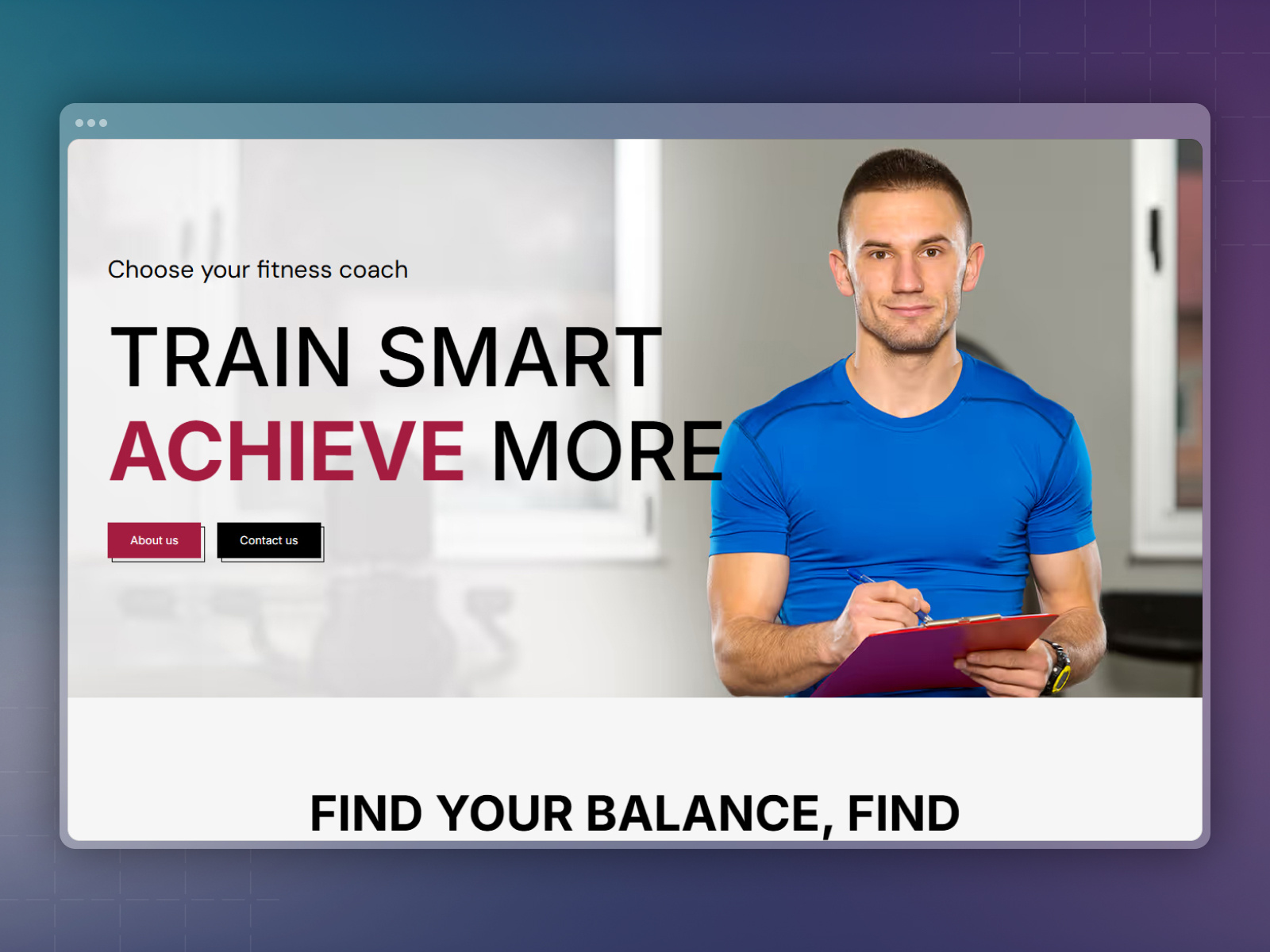 Choose your fitness coach

TRAIN SMART
ACHIEVE MORE

About us

Contact us

FIND YOUR BALANCE, FIND